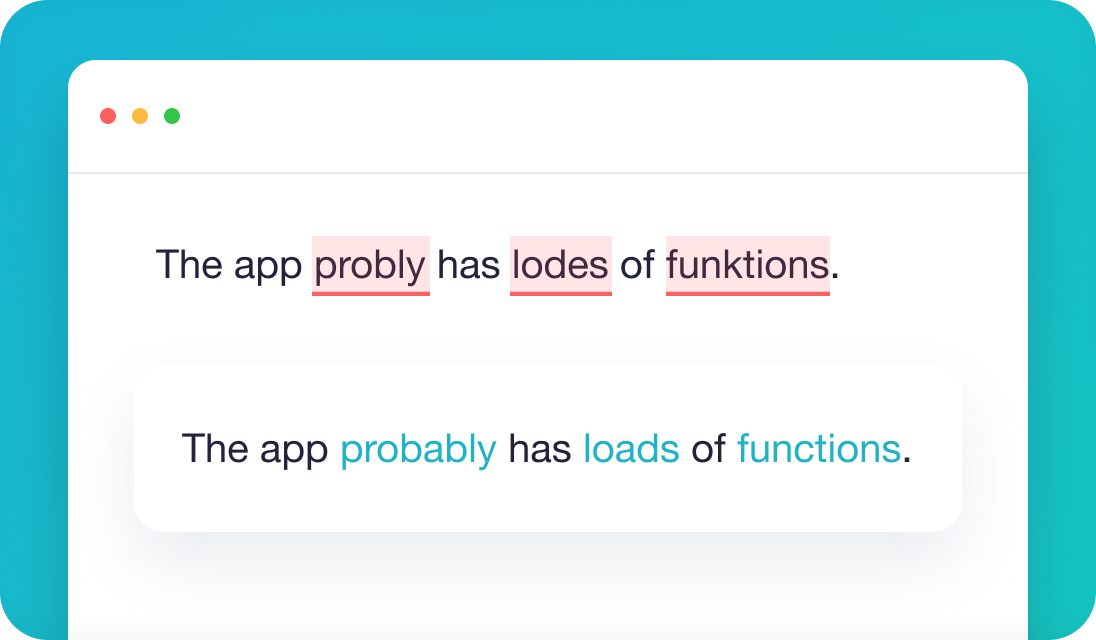 The app probly has lodes of funktions.

The app probably has loads of functions.